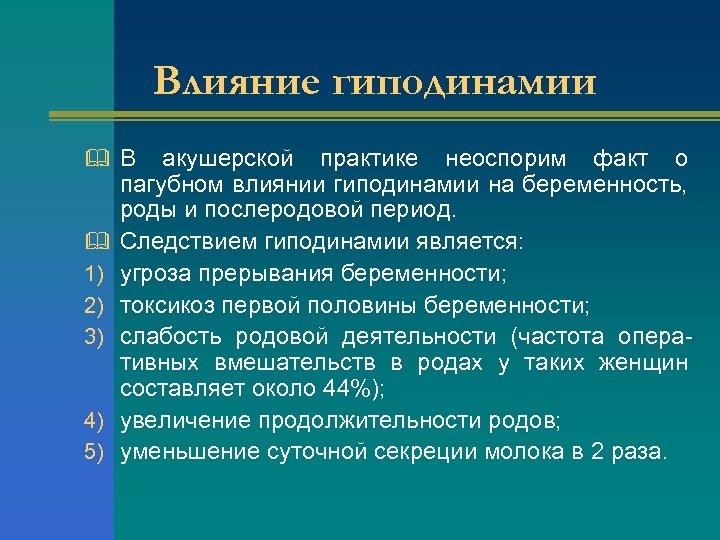 Влияние гиподинамии

В акушерской практике неоспорим факт о пагубном влиянии гиподинамии на беременность, роды и послеродовой период.

Следствием гиподинамии является:

1) угроза прерывания беременности;

2) токсикоз первой половины беременности;

3) слабость родовой деятельности (частота оперативных вмешательств в родах у таких женщин составляет около 44%);

4) увеличение продолжительности родов;

5) уменьшение суточной секреции молока в 2 раза.